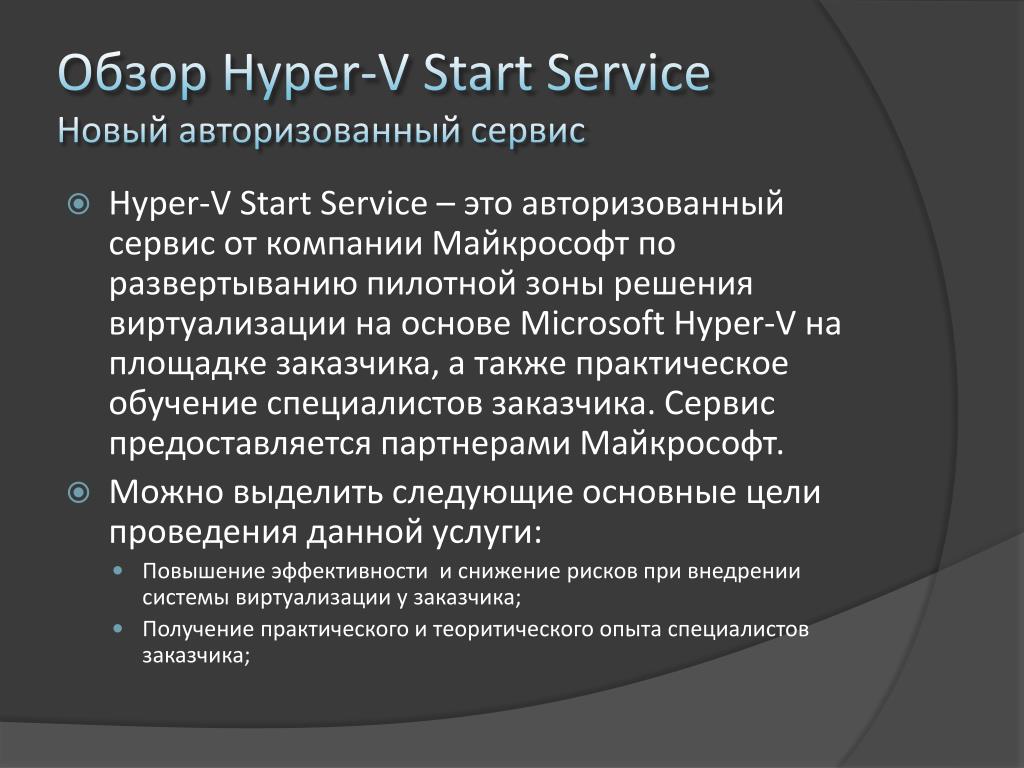 Обзор Hyper-V Start Service
Новый авторизованный сервис

Hyper-V Start Service – это авторизованный сервис от компании Майкрософт по развертыванию пилотной зоны решения виртуализации на основе Microsoft Hyper-V на площадке заказчика, а также практическое обучение специалистов заказчика. Сервис предоставляется партнерами Майкрософт.

Можно выделить следующие основные цели проведения данной услуги:

Повышение эффективности и снижение рисков при внедрении системы виртуализации у заказчика;

Получение практического и теоритического опыта специалистов заказчика;